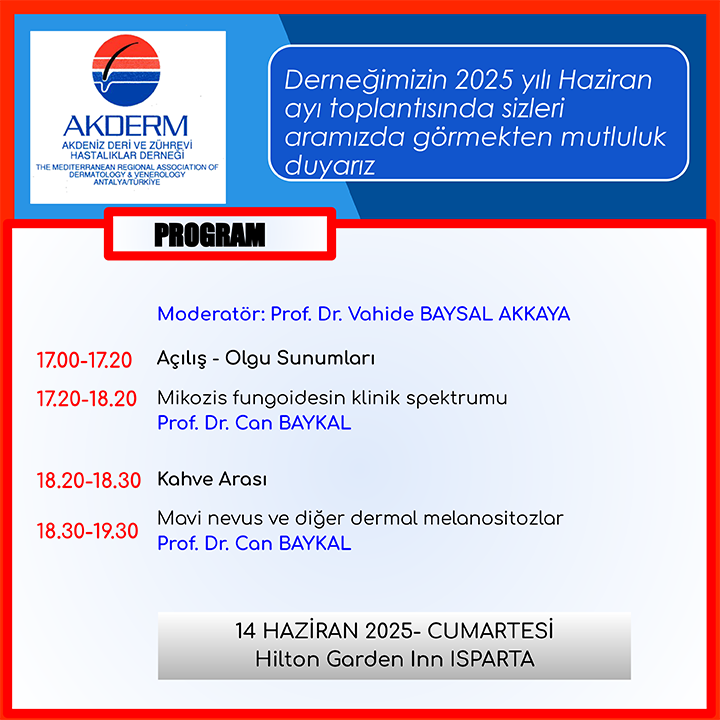 AKDERM
AKDENİZ DERİ VE ZÜHREVİ HASTALIKLAR DERNEĞİ
THE MEDITERRANEAN REGIONAL ASSOCIATION OF DERMATOLOGY & VENEROLOGY
ANTALYA/TÜRKİYE

Derneğimizin 2025 yılı Haziran ayı toplantısında sizleri aramızda görmekten mutluluk duyarız

PROGRAM

Moderatör: Prof. Dr. Vahide BAYSAL AKKAYA

17.00-17.20 Açılış - Olgu Sunumları

17.20-18.20 Mikozis fungoidesin klinik spektrumu
Prof. Dr. Can BAYKAL

18.20-18.30 Kahve Arası

18.30-19.30 Mavi nevus ve diğer dermal melanositozlar
Prof. Dr. Can BAYKAL

14 HAZİRAN 2025- CUMARTESİ
Hilton Garden Inn ISPARTA